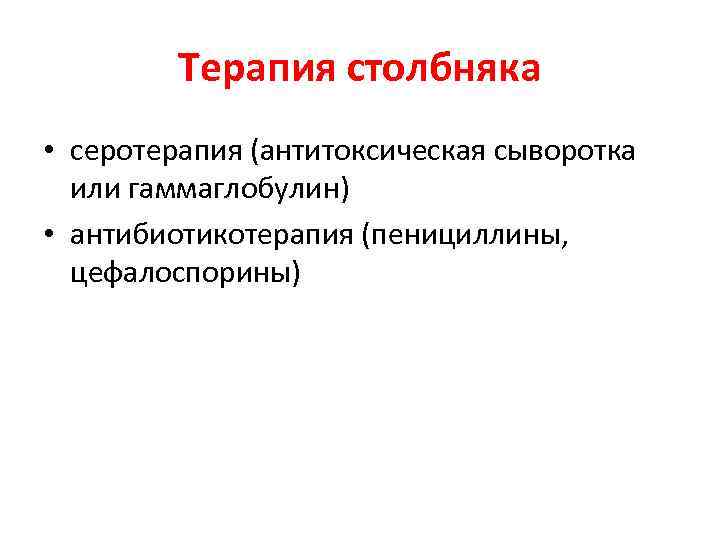 Терапия столбняка

• серотерапия (антитоксическая сыворотка или гаммаглобулин)
• антибиотикотерапия (пенициллины, цефалоспорины)